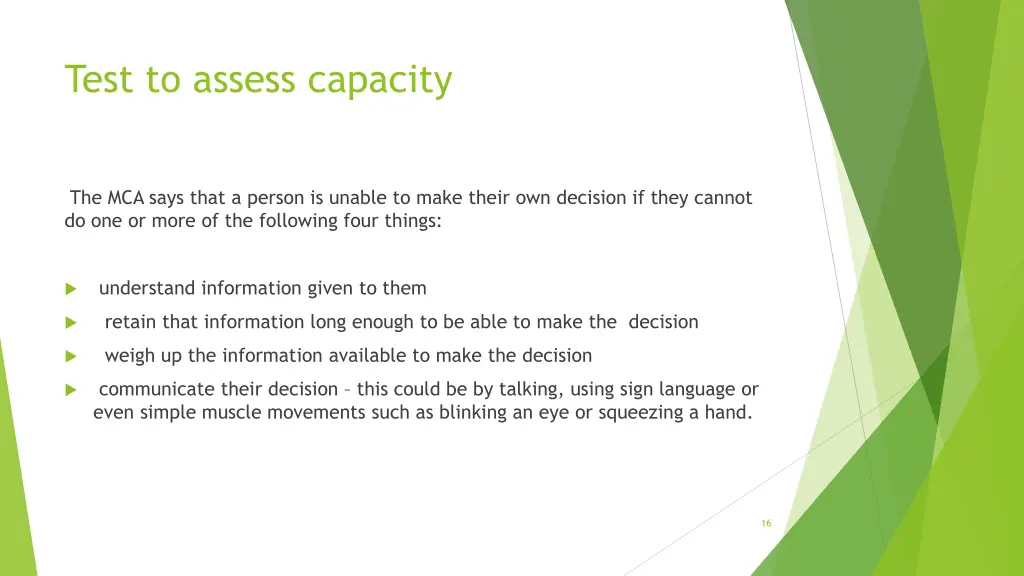 Test to assess capacity

The MCA says that a person is unable to make their own decision if they cannot do one or more of the following four things:

understand information given to them

retain that information long enough to be able to make the decision

weigh up the information available to make the decision

communicate their decision – this could be by talking, using sign language or even simple muscle movements such as blinking an eye or squeezing a hand.

16